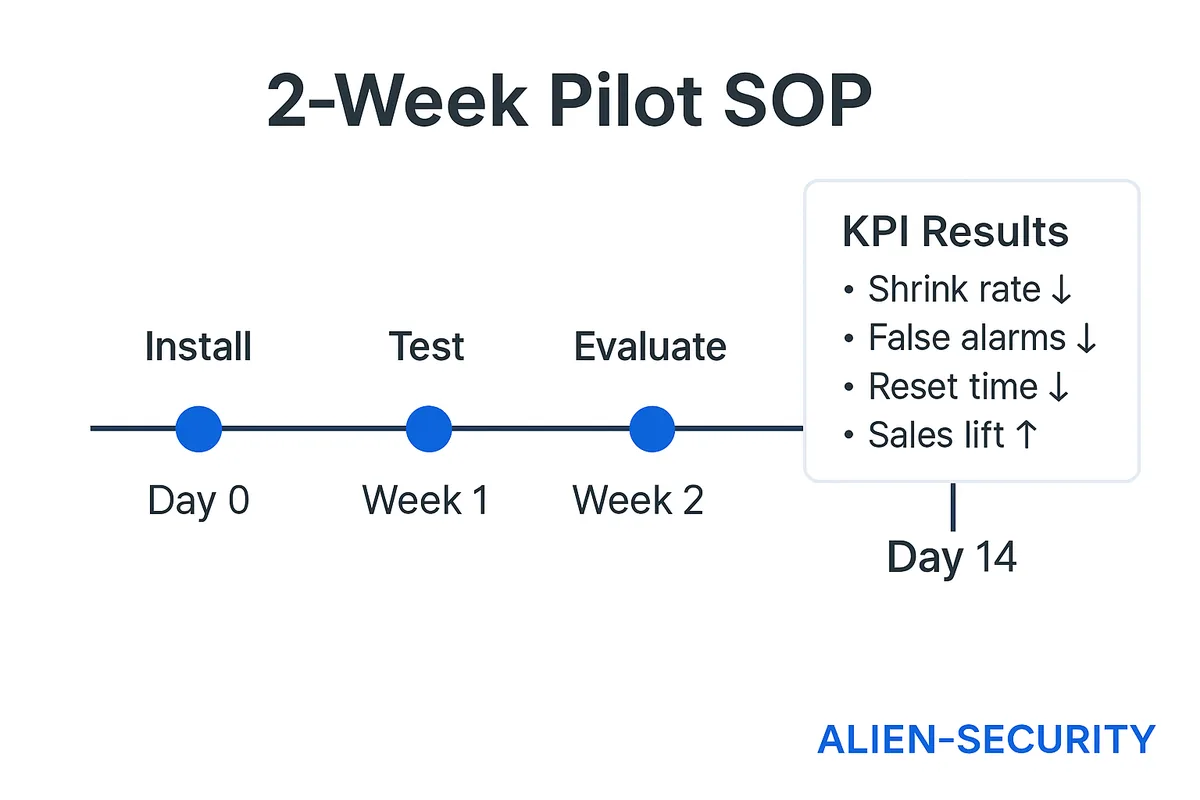 2-Week Pilot SOP

Install
Day 0

Test
Week 1

Evaluate
Week 2

KPI Results
• Shrink rate ↓
• False alarms ↓
• Reset time ↓
• Sales lift ↑

Day 14

ALIEN-SECURITY